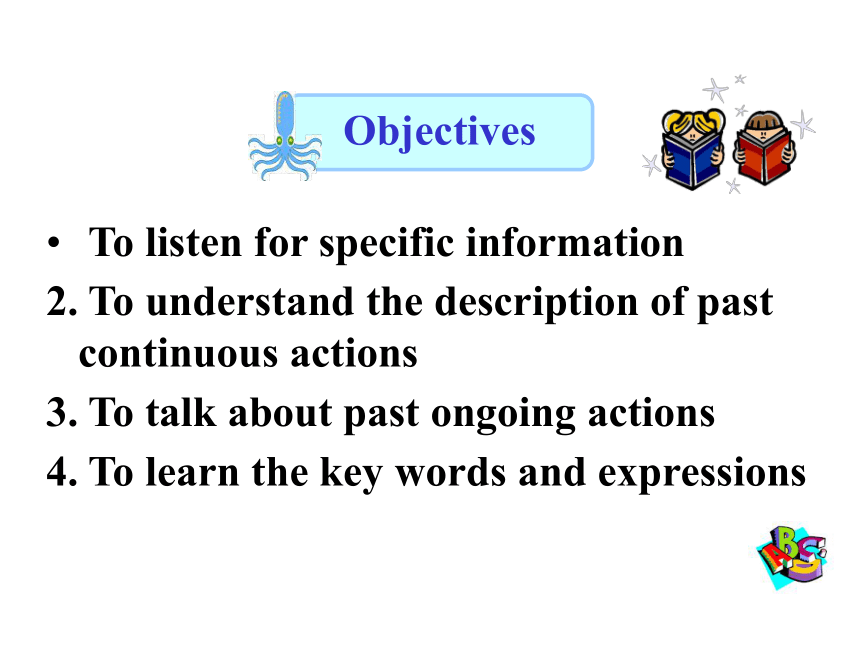 Objectives

• To listen for specific information
2. To understand the description of past continuous actions
3. To talk about past ongoing actions
4. To learn the key words and expressions

ABC